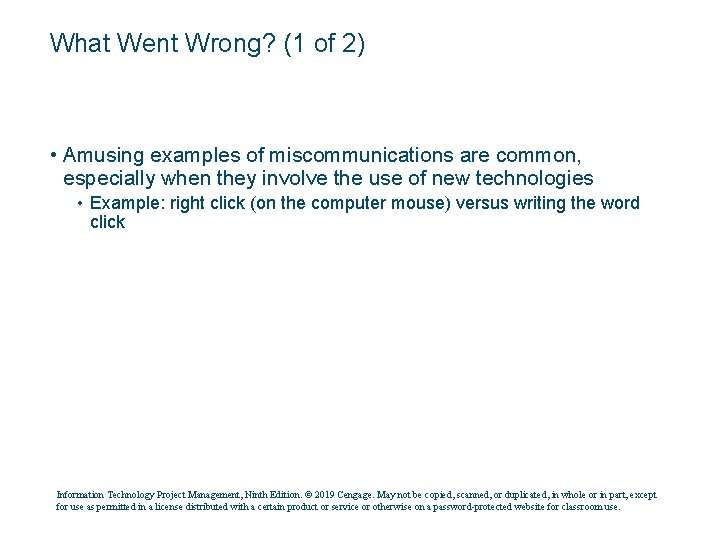 What Went Wrong? (1 of 2)

• Amusing examples of miscommunications are common, especially when they involve the use of new technologies

• Example: right click (on the computer mouse) versus writing the word click

Information Technology Project Management, Ninth Edition. © 2019 Cengage. May not be copied, scanned, or duplicated, in whole or in part, except for use as permitted in a license distributed with a certain product or service or otherwise on a password-protected website for classroom use.